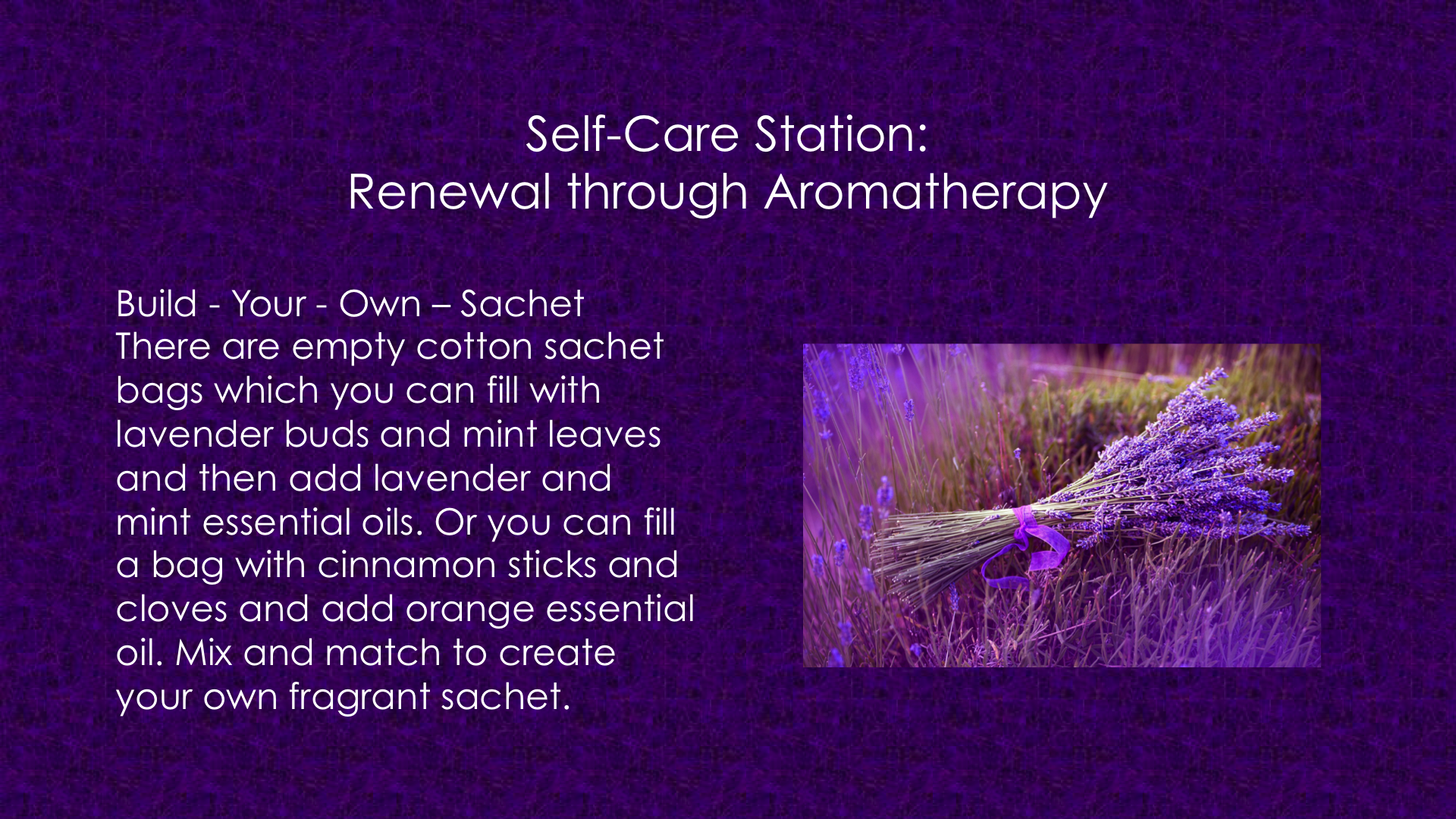 Self-Care Station:
Renewal through Aromatherapy

Build - Your - Own – Sachet
There are empty cotton sachet bags which you can fill with lavender buds and mint leaves and then add lavender and mint essential oils. Or you can fill a bag with cinnamon sticks and cloves and add orange essential oil. Mix and match to create your own fragrant sachet.